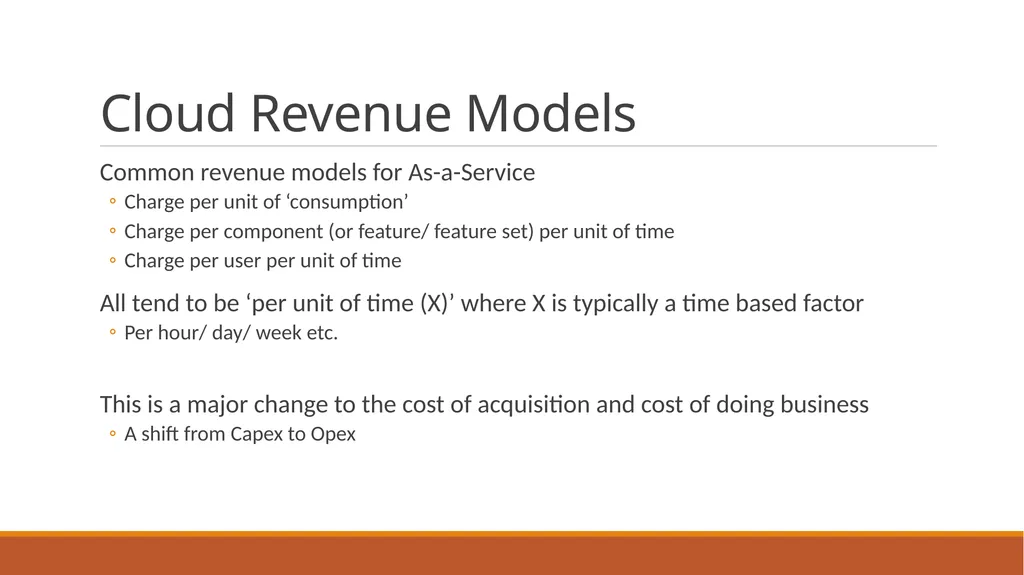 Cloud Revenue Models

Common revenue models for As-a-Service

◦ Charge per unit of ‘consumption’

◦ Charge per component (or feature/ feature set) per unit of time

◦ Charge per user per unit of time

All tend to be ‘per unit of time (X)’ where X is typically a time based factor

◦ Per hour/ day/ week etc.

This is a major change to the cost of acquisition and cost of doing business

◦ A shift from Capex to Opex